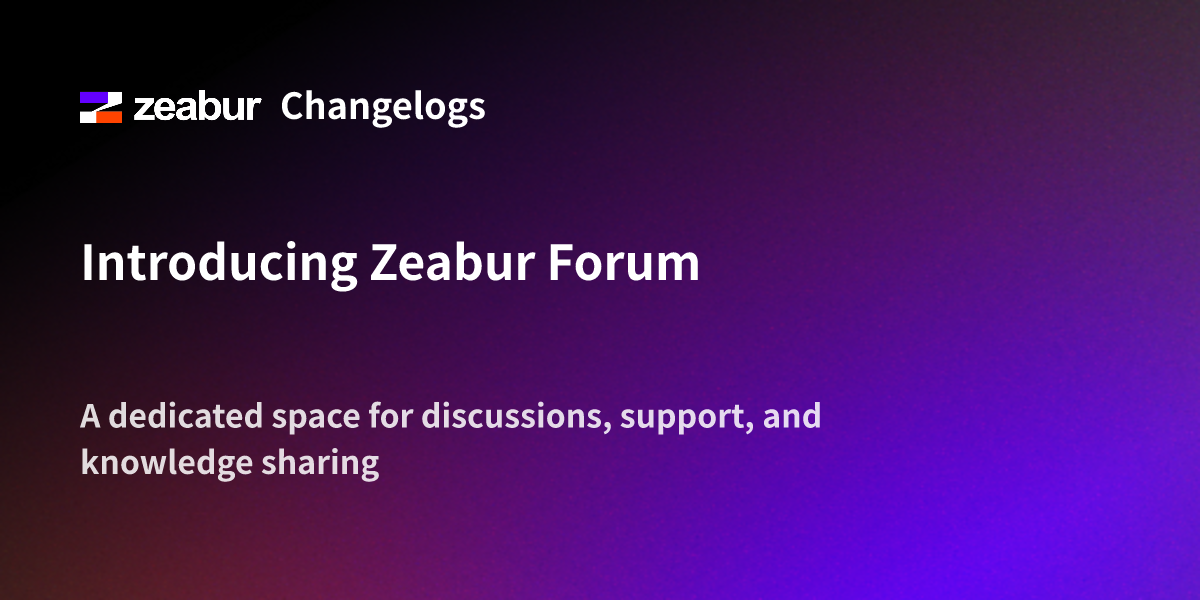 zeabur Changelogs

Introducing Zeabur Forum

A dedicated space for discussions, support, and knowledge sharing